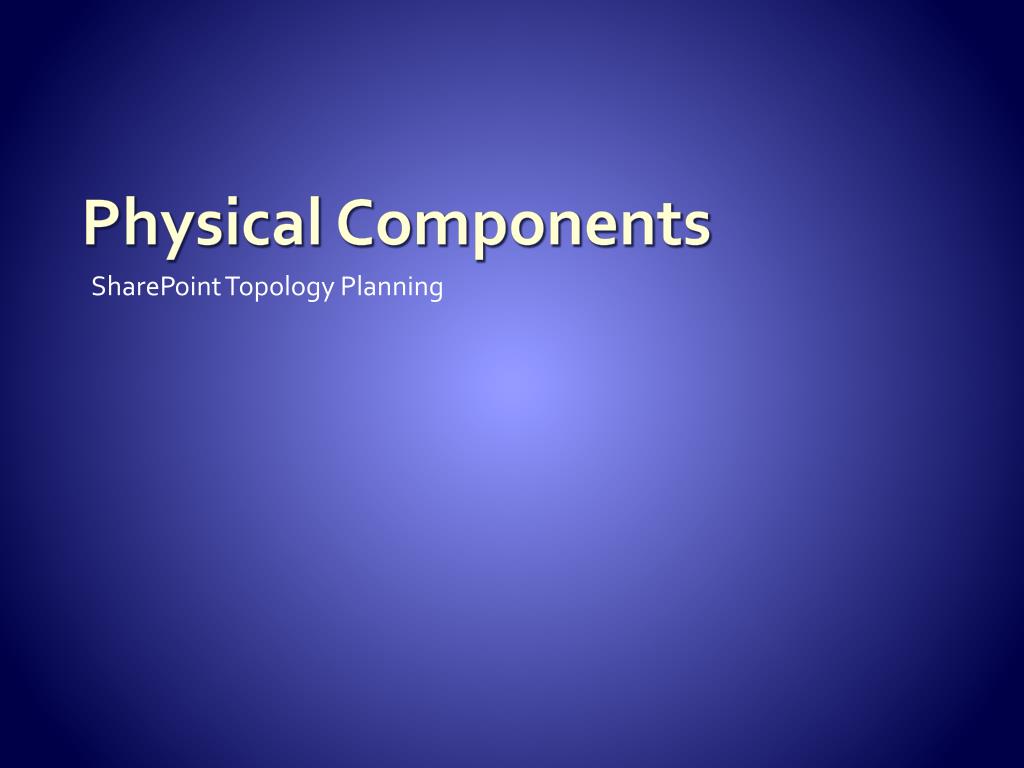 Physical Components

SharePoint Topology Planning